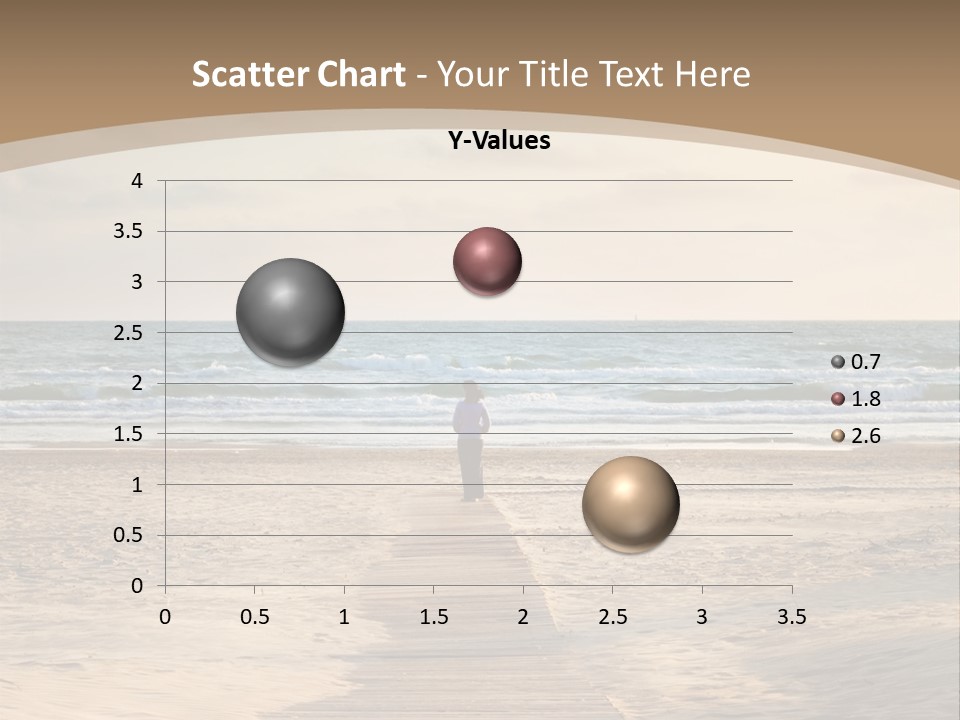 Scatter Chart - Your Title Text Here

Y-Values

4
3.5
3
2.5
2
1.5
1
0.5
0

0 0.5 1 1.5 2 2.5 3 3.5

0.7
1.8
2.6